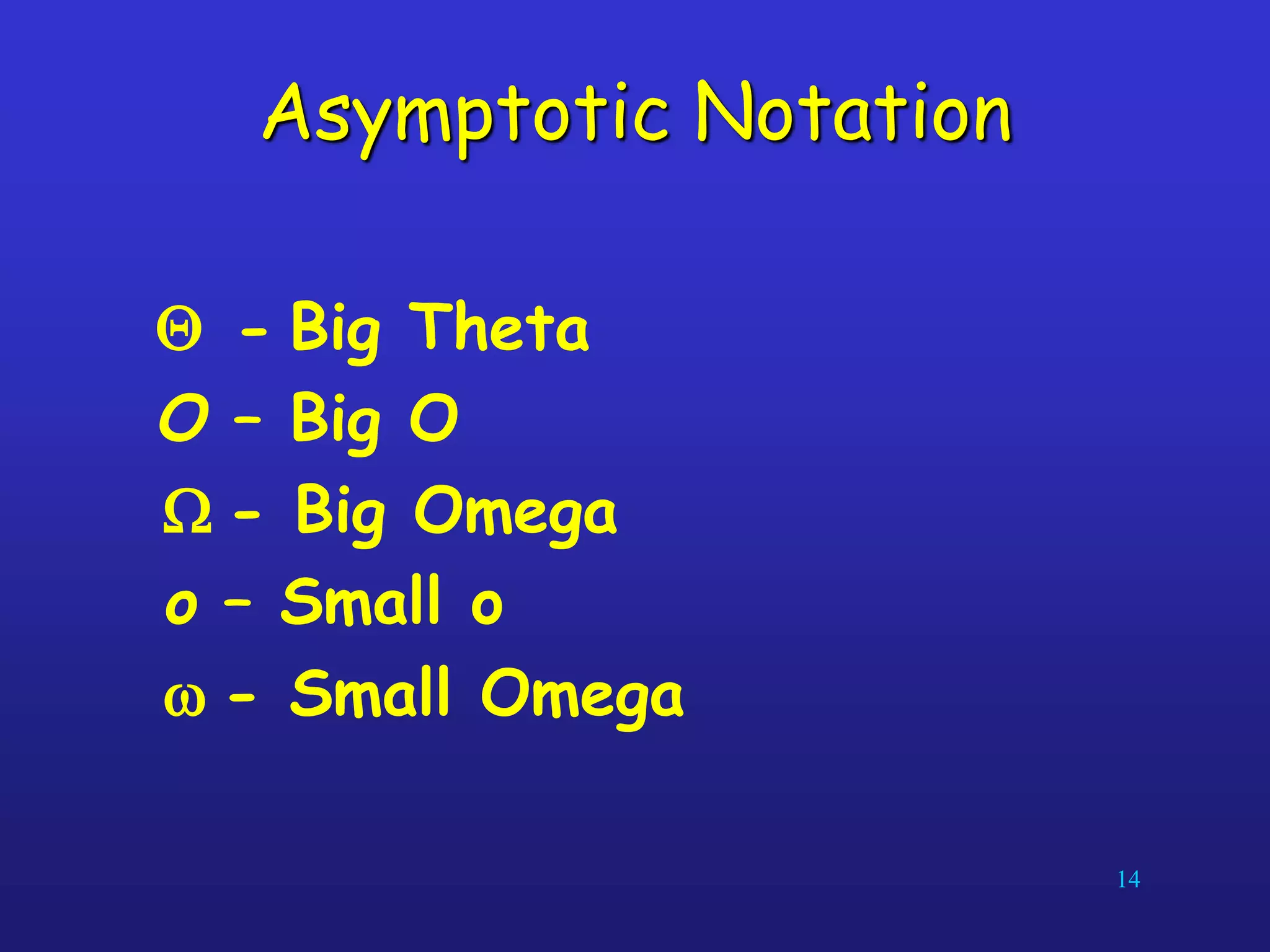 Asymptotic Notation

$\Theta$ - Big Theta
$O$ – Big O
$\Omega$ - Big Omega
$o$ – Small o
$\omega$ - Small Omega

14